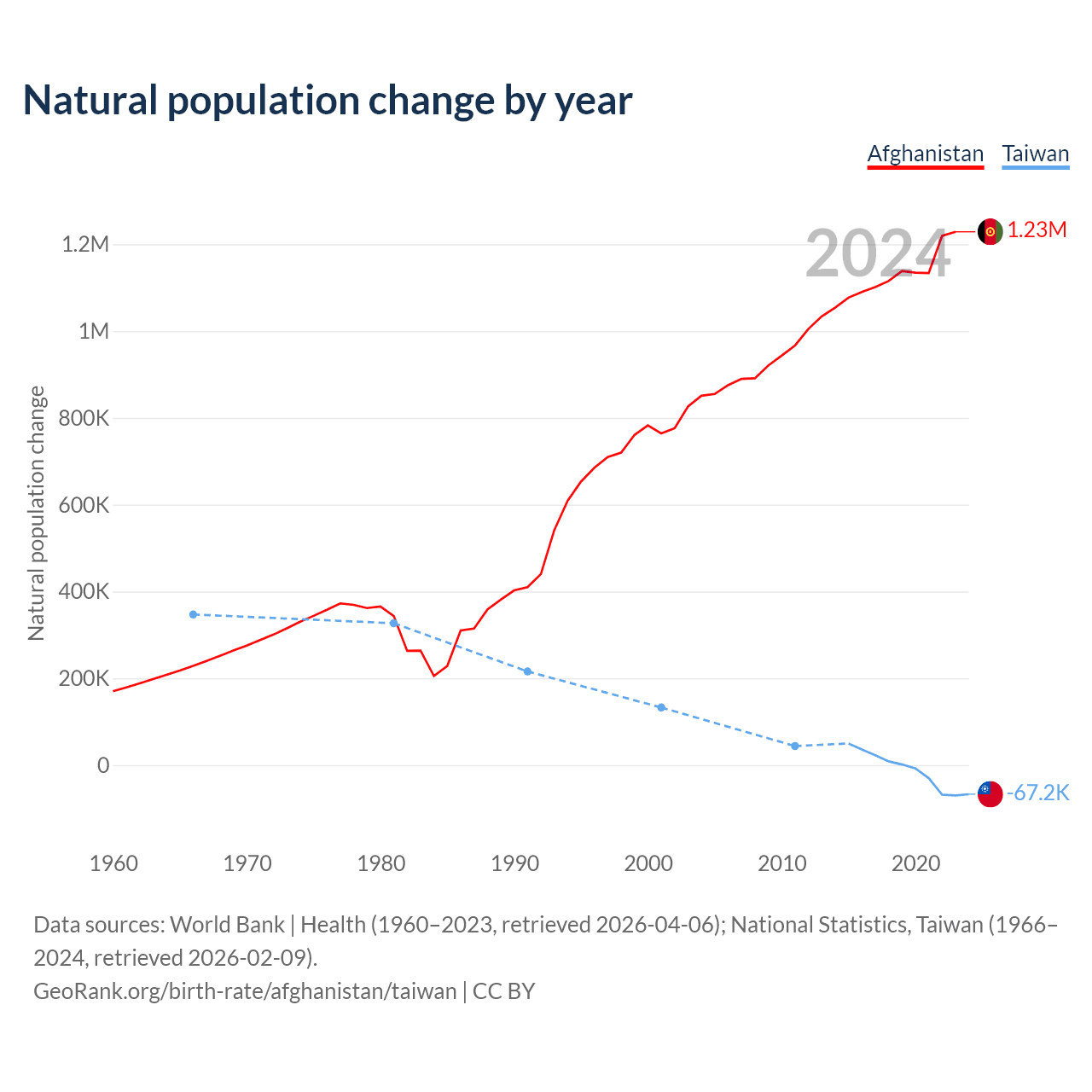 Natural population change by year

Afghanistan Taiwan

2024

1.23M

-67.2K

Natural population change

1.2M
1M
800K
600K
400K
200K
0

1960 1970 1980 1990 2000 2010 2020

Data sources: World Bank | Health (1960–2023, retrieved 2026-04-06); National Statistics, Taiwan (1966–2024, retrieved 2026-02-09).
GeoRank.org/birth-rate/afghanistan/taiwan | CC BY